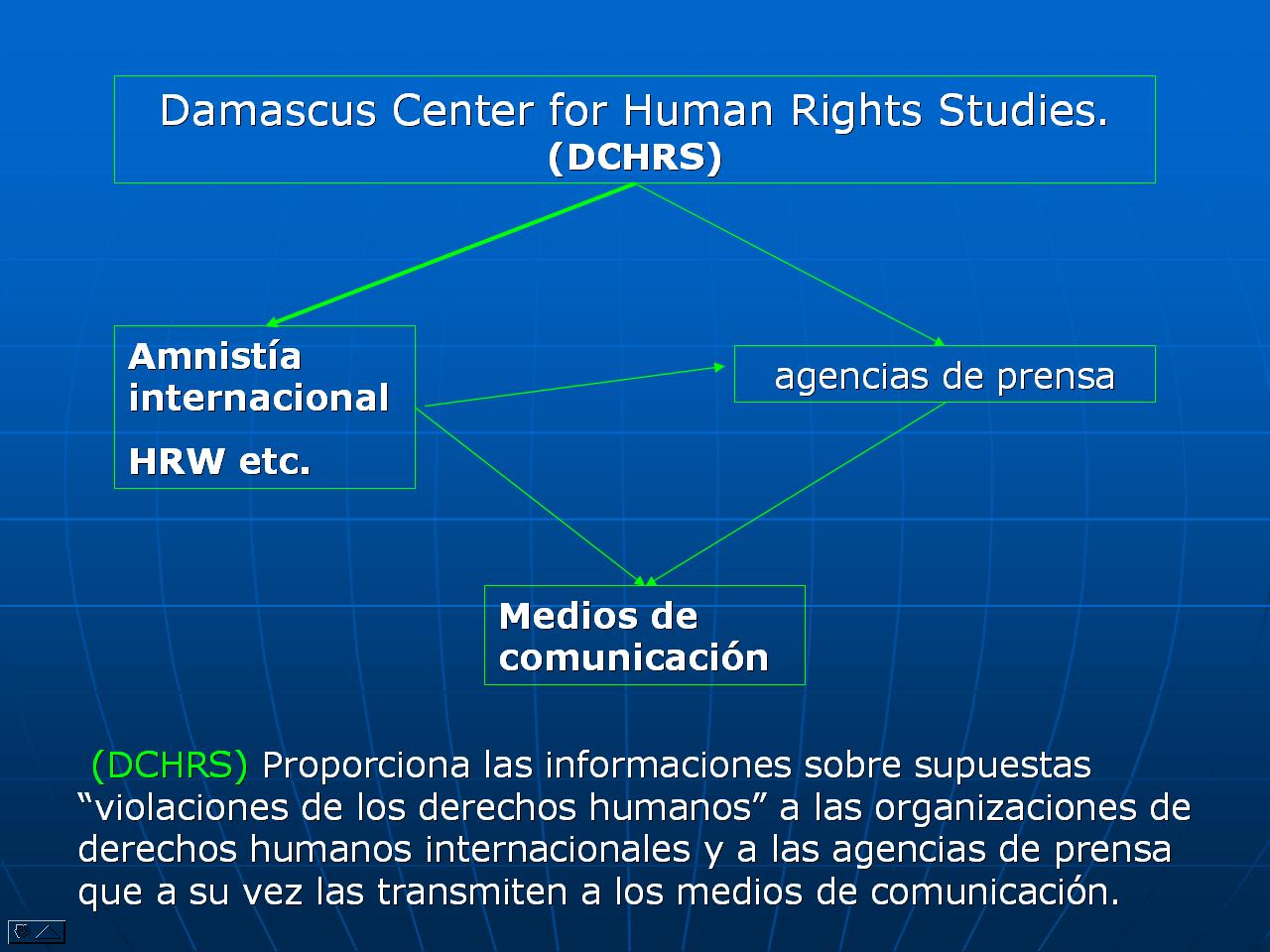 Damascus Center for Human Rights Studies.
(DCHRS)

Amnistía internacional

HRW etc.

agencias de prensa

Medios de comunicación

(DCHRS) Proporciona las informaciones sobre supuestas “violaciones de los derechos humanos” a las organizaciones de derechos humanos internacionales y a las agencias de prensa que a su vez las transmiten a los medios de comunicación.